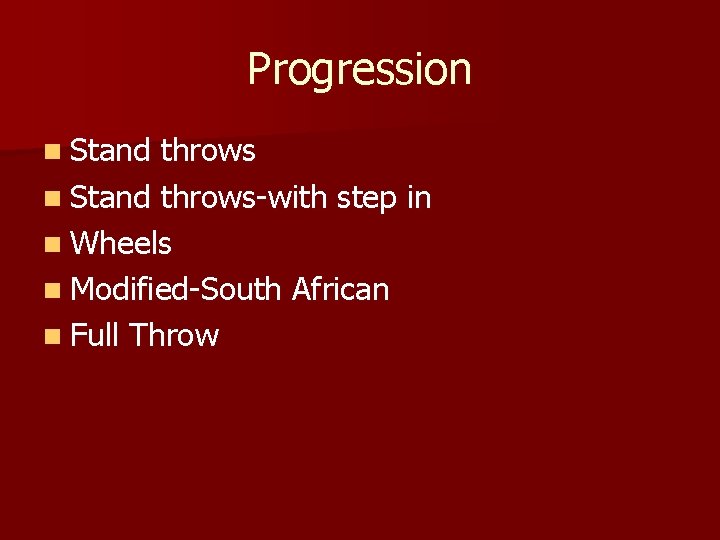 Progression

• Stand throws
• Stand throws-with step in
• Wheels
• Modified-South African
• Full Throw